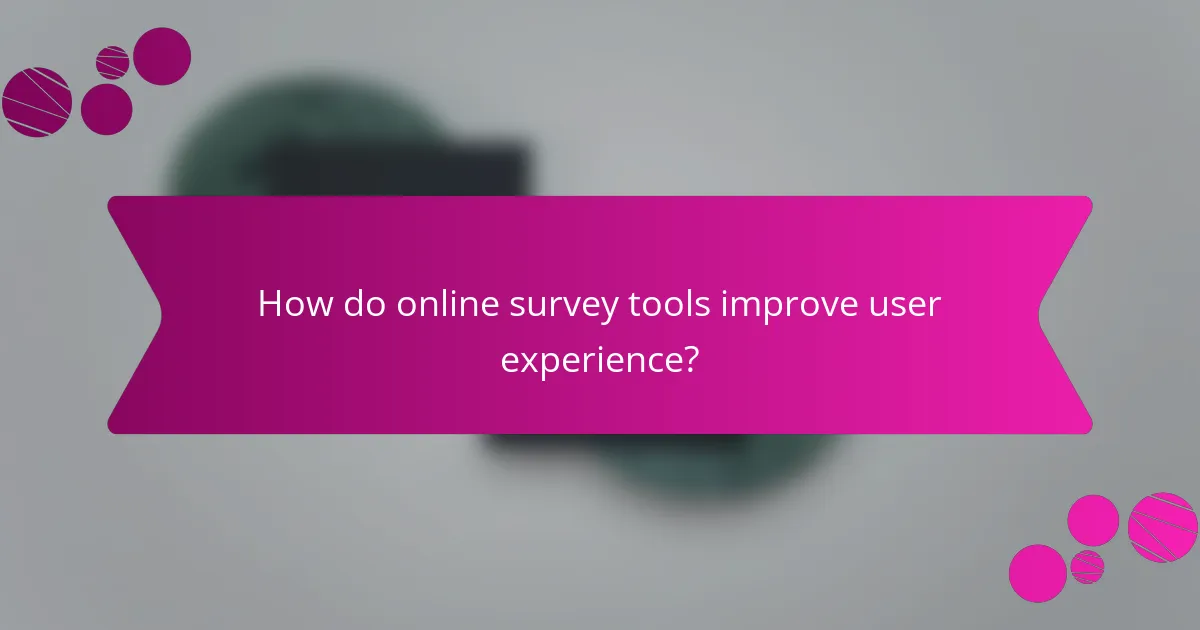 How do online survey tools improve user experience?